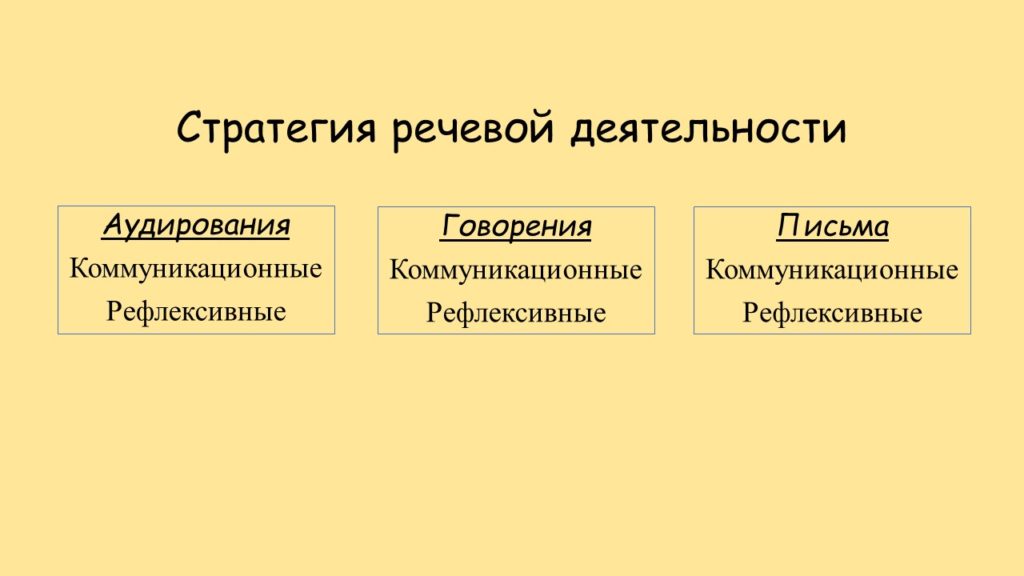 Стратегия речевой деятельности

Аудирования
Коммуникационные
Рефлексивные

Говорения
Коммуникационные
Рефлексивные

Письма
Коммуникационные
Рефлексивные